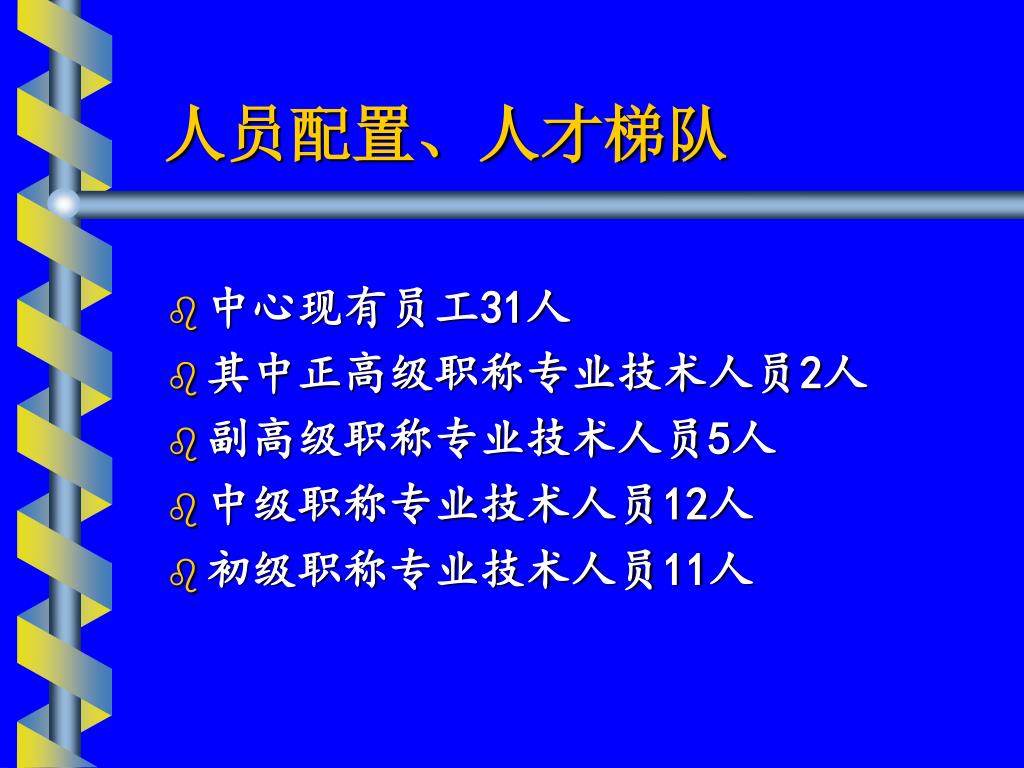 人员配置、人才梯队

中心现有员工31人
其中正高级职称专业技术人员2人
副高级职称专业技术人员5人
中级职称专业技术人员12人
初级职称专业技术人员11人